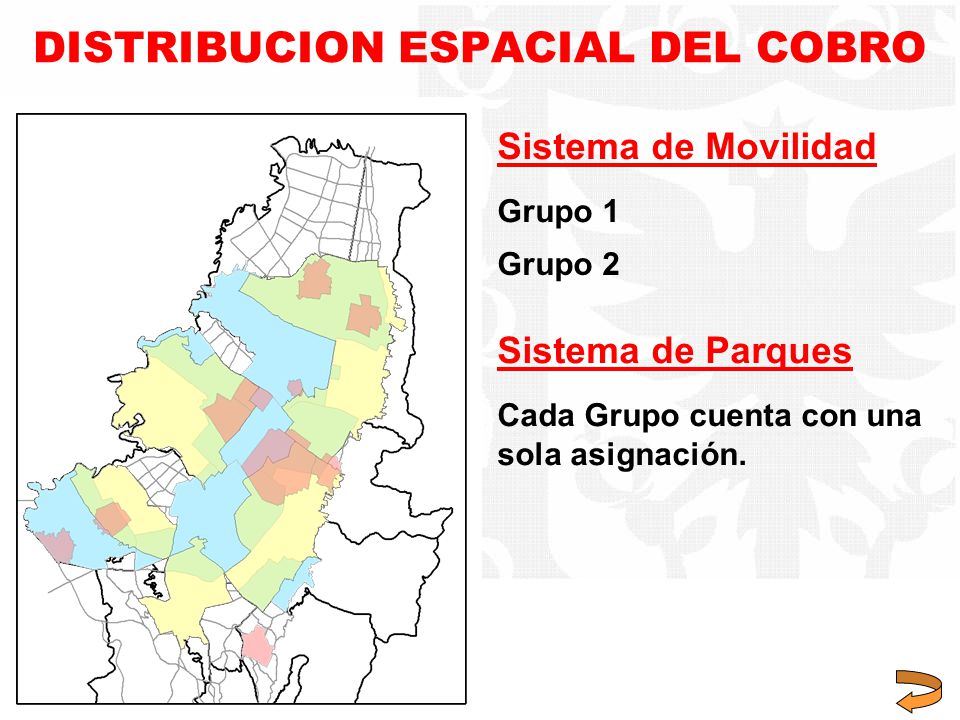 DISTRIBUCION ESPACIAL DEL COBRO

Sistema de Movilidad

Grupo 1

Grupo 2

Sistema de Parques

Cada Grupo cuenta con una sola asignación.